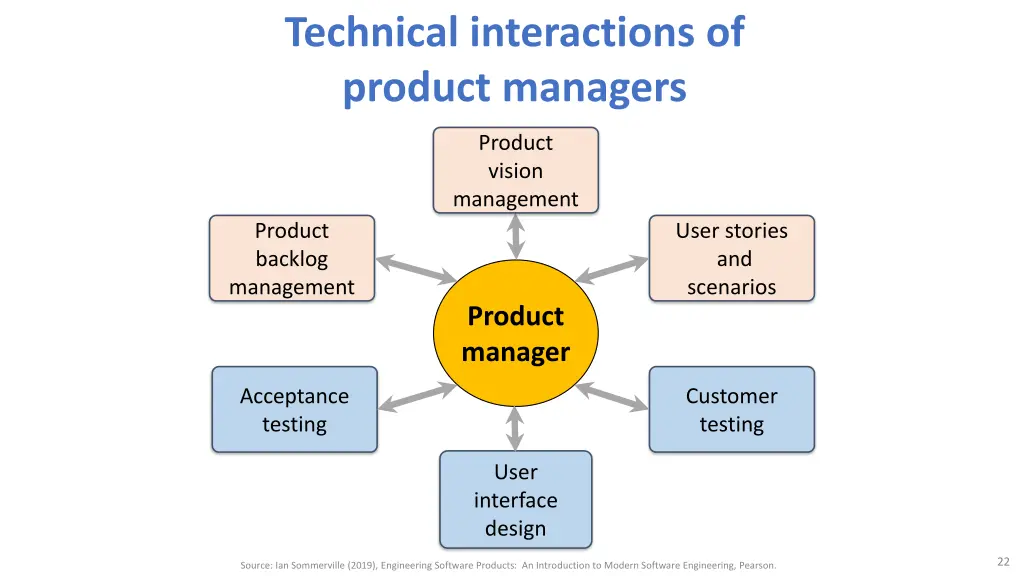 Technical interactions of product managers

Product vision management

Product backlog management

User stories and scenarios

Product manager

Acceptance testing

Customer testing

User interface design

Source: Ian Sommerville (2019), Engineering Software Products: An Introduction to Modern Software Engineering, Pearson.

22